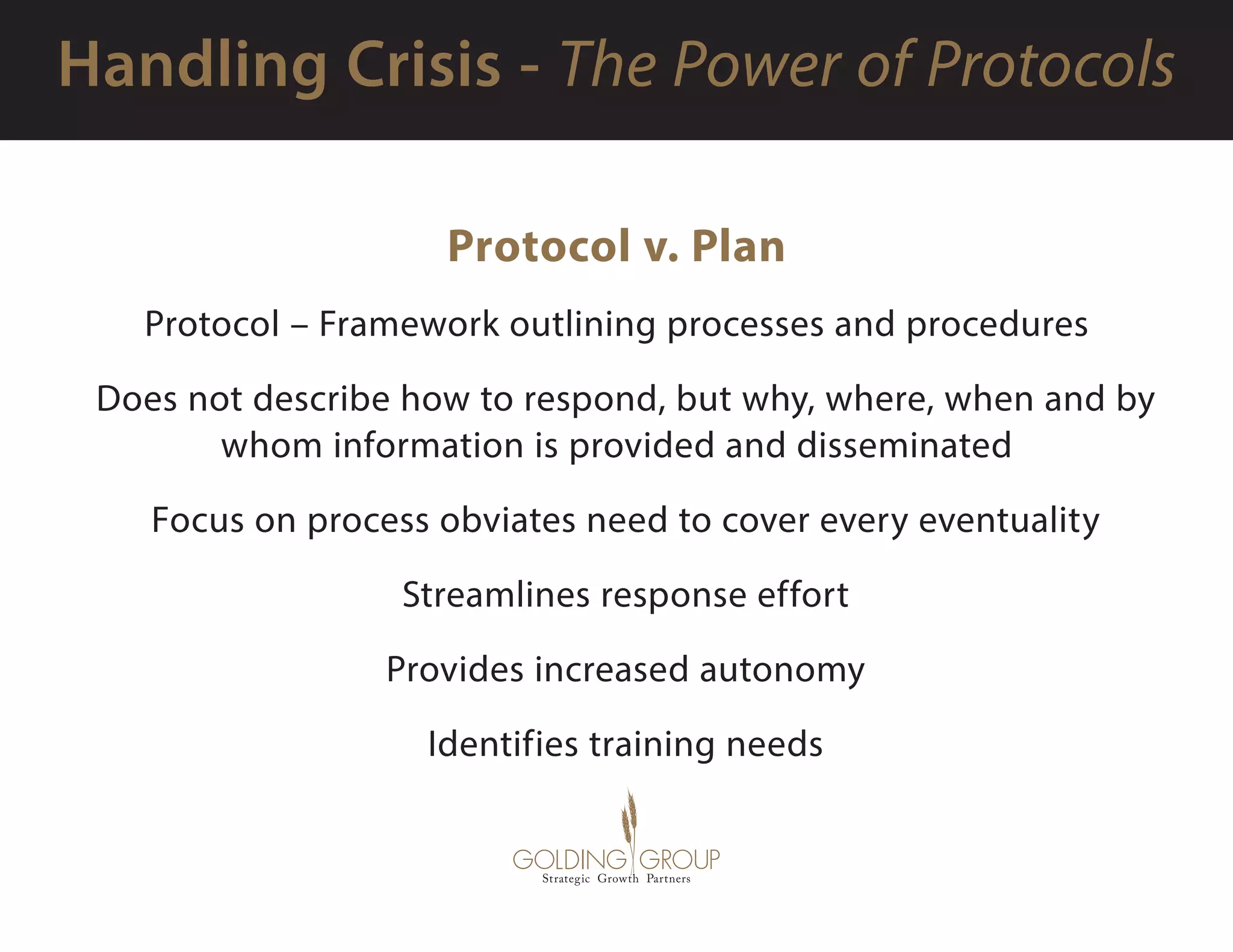 Handling Crisis - The Power of Protocols

Protocol v. Plan

Protocol – Framework outlining processes and procedures

Does not describe how to respond, but why, where, when and by whom information is provided and disseminated

Focus on process obviates need to cover every eventuality

Streamlines response effort

Provides increased autonomy

Identifies training needs

GOLDING GROUP
Strategic Growth Partners